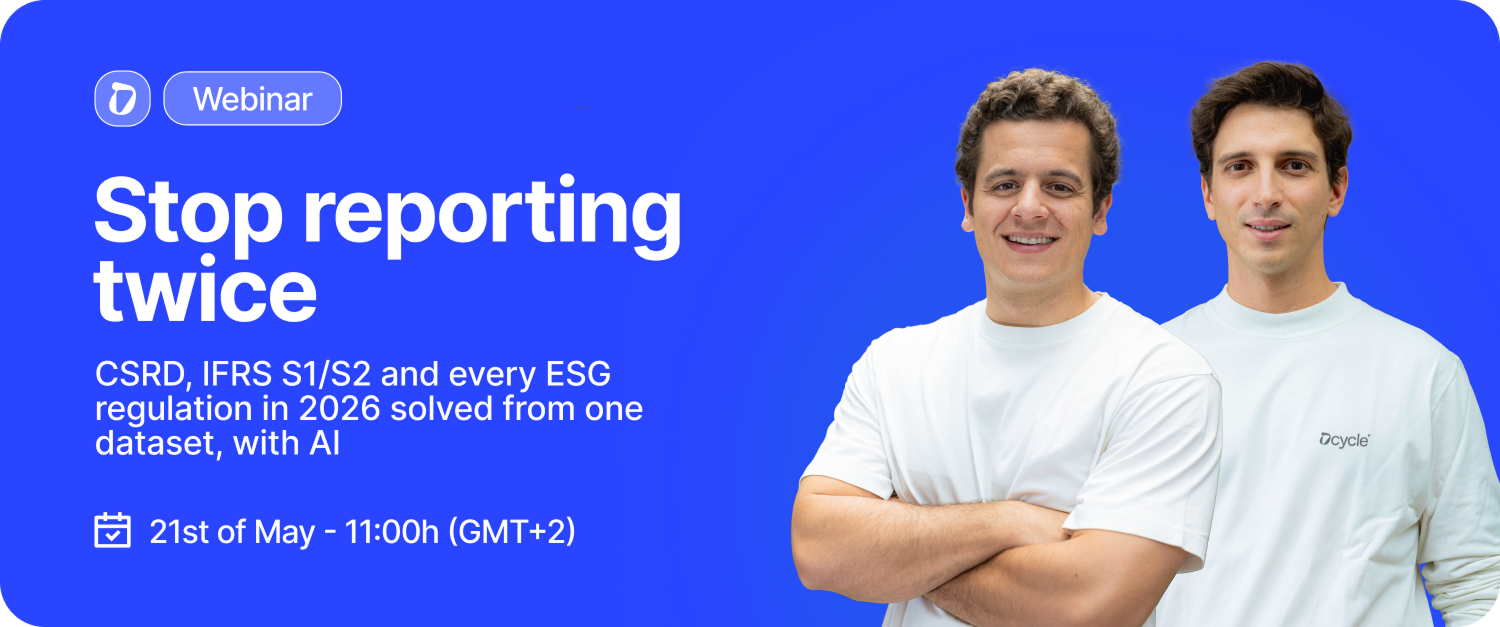 Webinar

Stop reporting twice

CSRD, IFRS S1/S2 and every ESG regulation in 2026 solved from one dataset, with AI

21st of May - 11:00h (GMT+2)

Dcycle